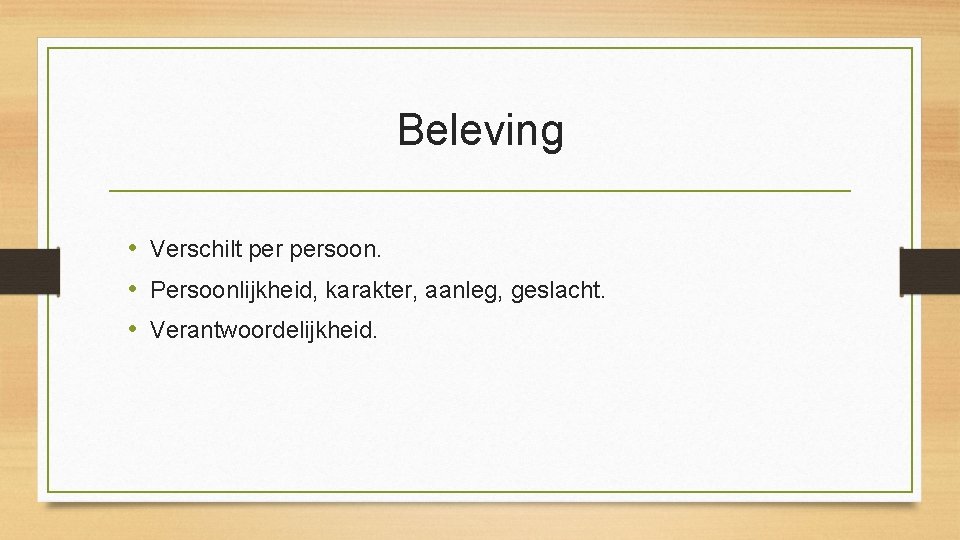 Beleving

• Verschilt per persoon.
• Persoonlijkheid, karakter, aanleg, geslacht.
• Verantwoordelijkheid.